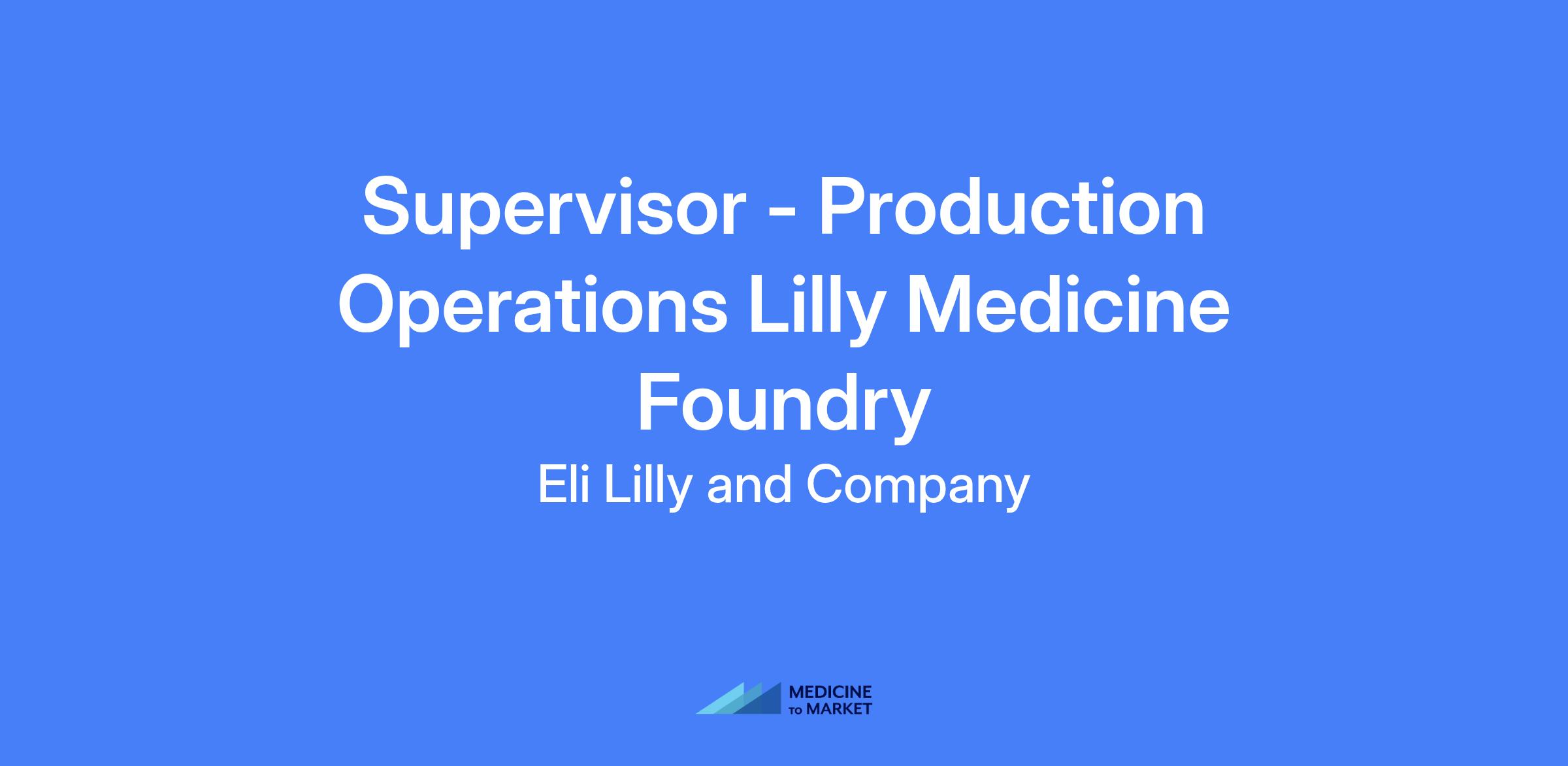 Supervisor - Production Operations Lilly Medicine Foundry

Eli Lilly and Company

MEDICINE TO MARKET